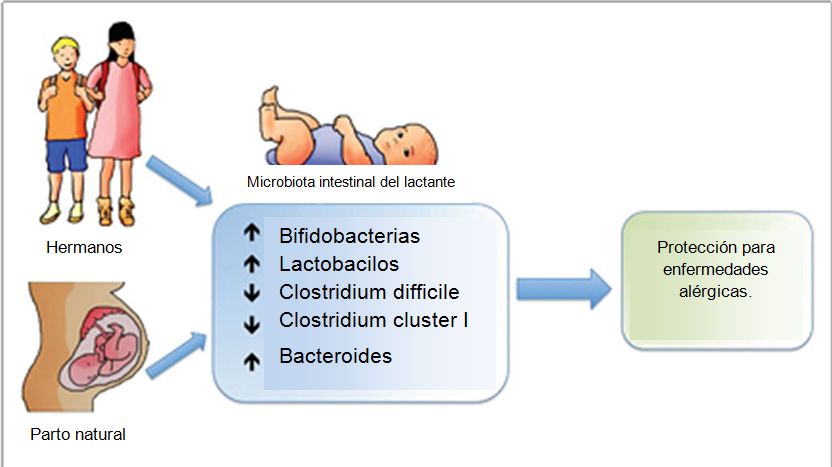 Hermanos

Parto natural

Microbiota intestinal del lactante

↑ Bifidobacterias
↑ Lactobacilos
↓ Clostridium difficile
↓ Clostridium cluster I
↑ Bacteroides

Protección para enfermedades alérgicas.